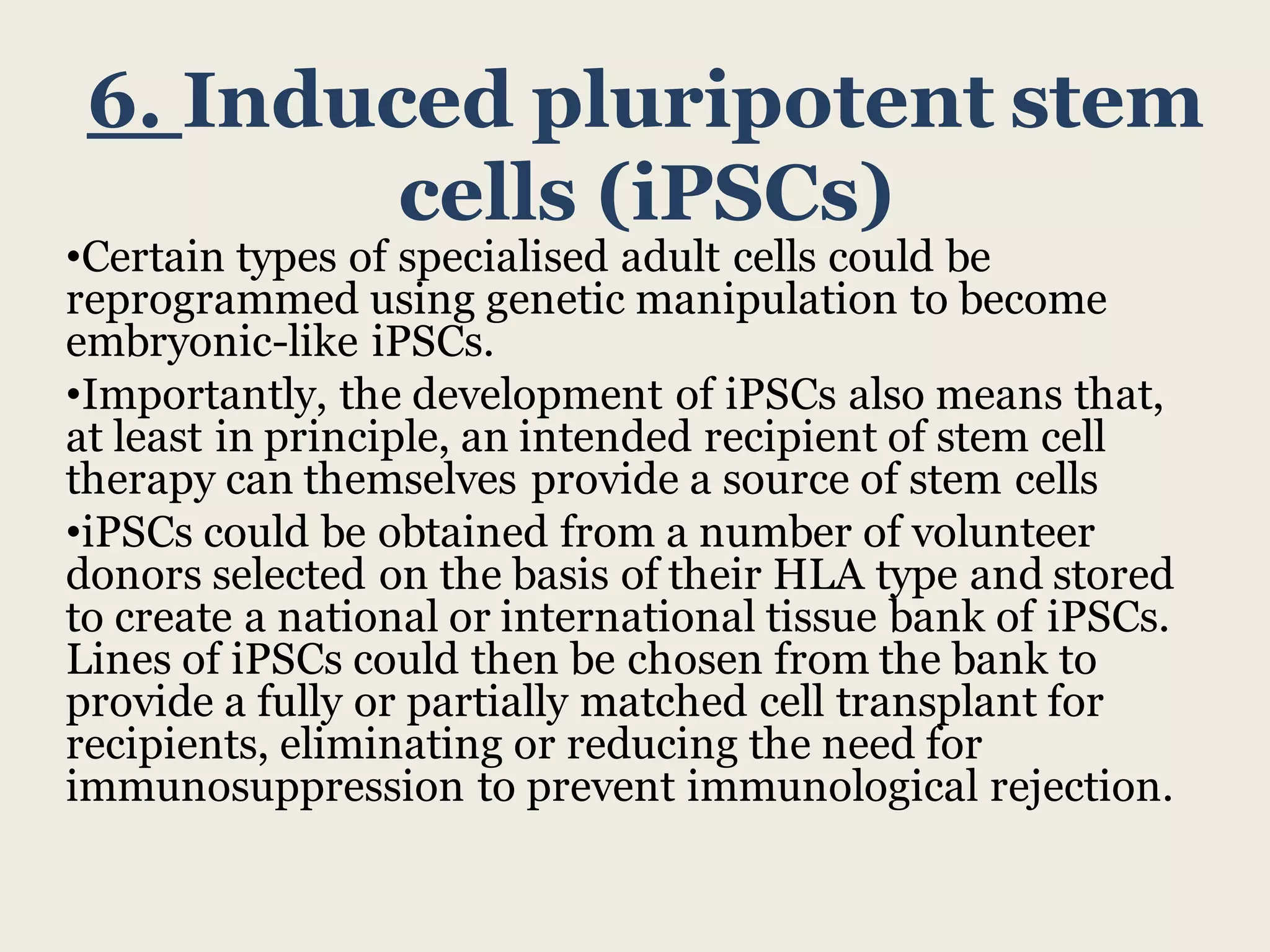 6. Induced pluripotent stem cells (iPSCs)

•Certain types of specialised adult cells could be reprogrammed using genetic manipulation to become embryonic-like iPSCs.

•Importantly, the development of iPSCs also means that, at least in principle, an intended recipient of stem cell therapy can themselves provide a source of stem cells

•iPSCs could be obtained from a number of volunteer donors selected on the basis of their HLA type and stored to create a national or international tissue bank of iPSCs. Lines of iPSCs could then be chosen from the bank to provide a fully or partially matched cell transplant for recipients, eliminating or reducing the need for immunosuppression to prevent immunological rejection.